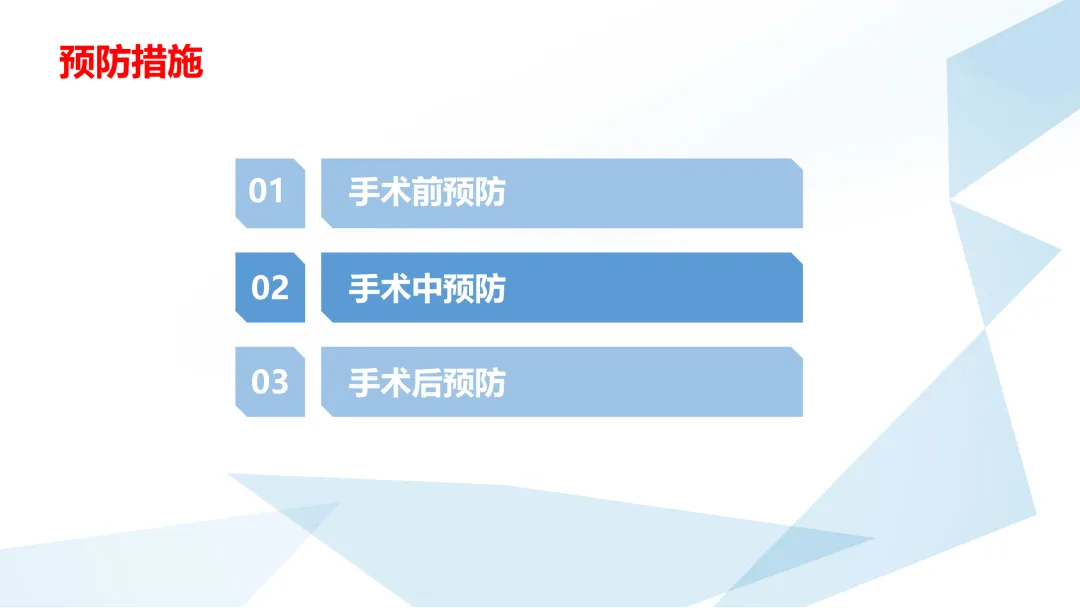 预防措施

01 手术前预防

02 手术中预防

03 手术后预防